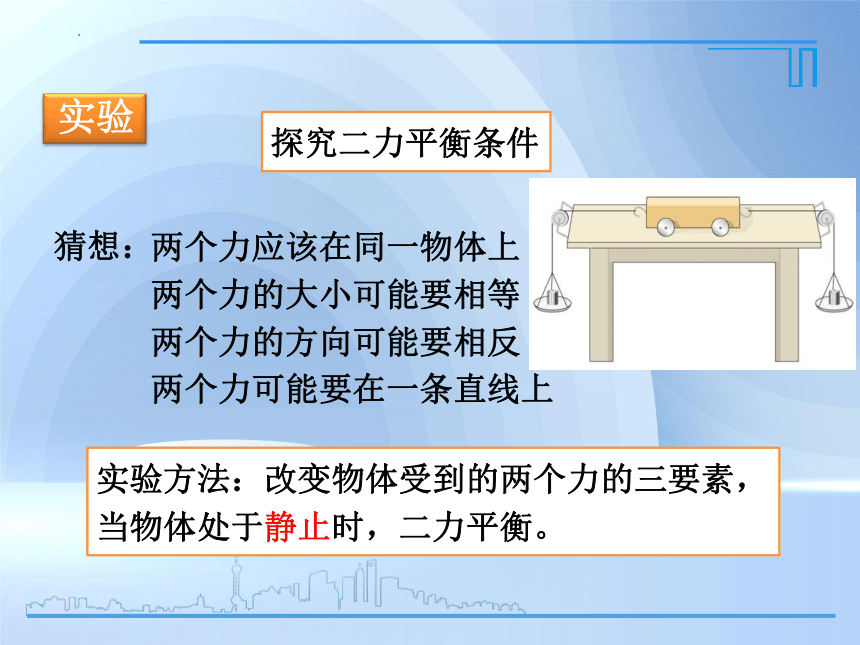 实验

探究二力平衡条件

猜想：两个力应该在同一物体上
两个力的大小可能要相等
两个力的方向可能要相反
两个力可能要在一条直线上

实验方法：改变物体受到的两个力的三要素，当物体处于静止时，二力平衡。